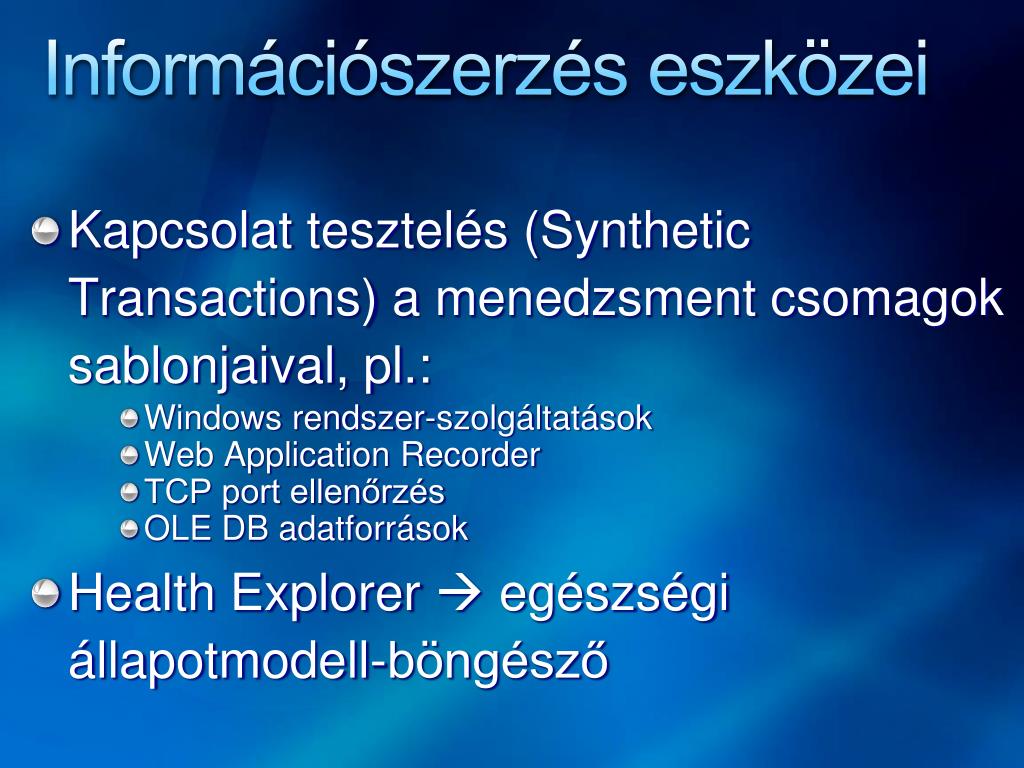 Információszerzés eszközei

Kapcsolat tesztelés (Synthetic Transactions) a menedzsment csomagok sablonjaival, pl.:

Windows rendszer-szolgáltatások
Web Application Recorder
TCP port ellenőrzés
OLE DB adatforrások

Health Explorer → egészségi állapotmodell-böngésző